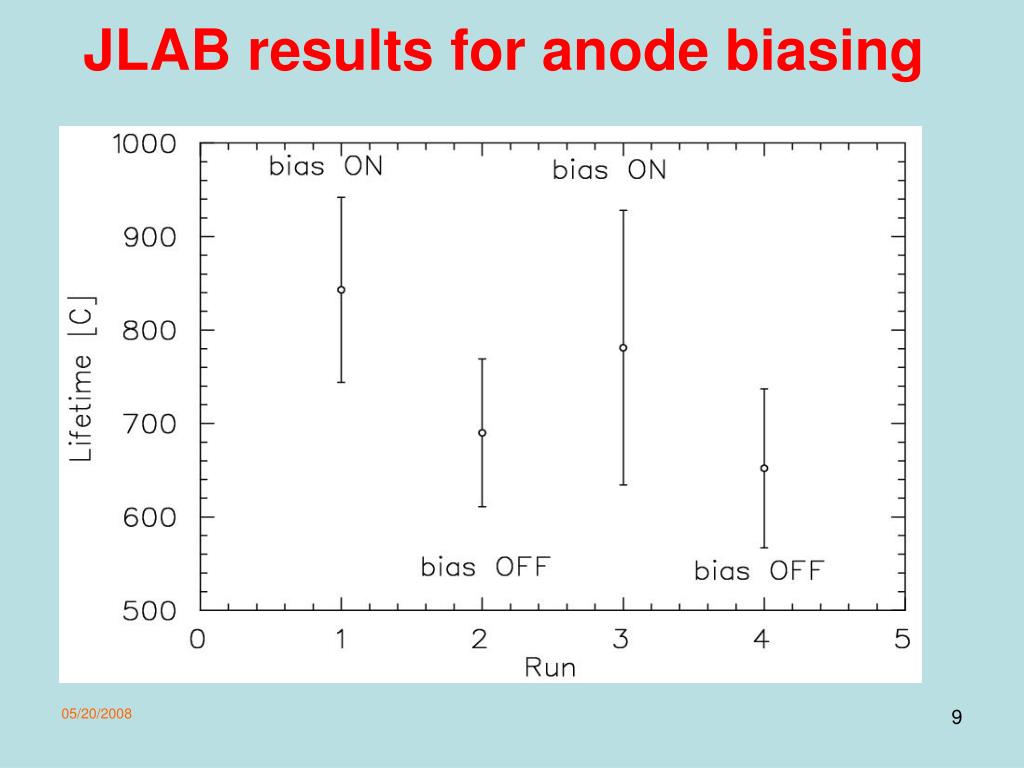 JLAB results for anode biasing

1000
900
800
700
600
500
Lifetime [C]
bias ON
bias ON
bias OFF
bias OFF
0
1
2
3
4
5
Run

05/20/2008

9